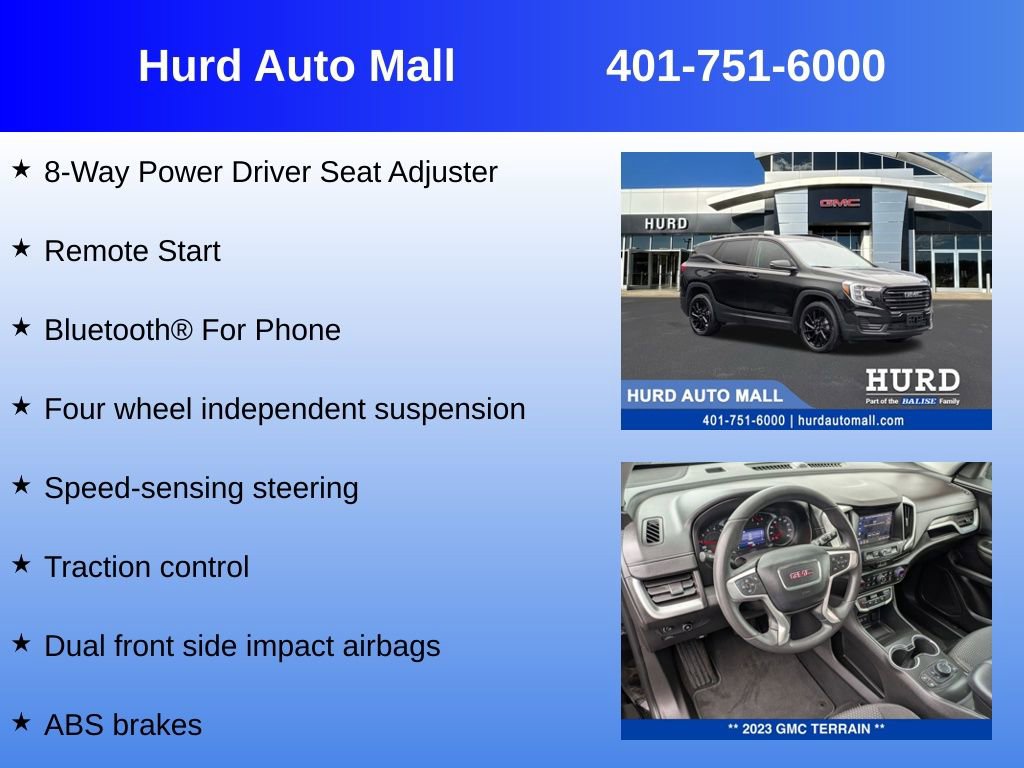 Hurd Auto Mall 401-751-6000

★ 8-Way Power Driver Seat Adjuster

★ Remote Start

★ Bluetooth® For Phone

★ Four wheel independent suspension

★ Speed-sensing steering

★ Traction control

★ Dual front side impact airbags

★ ABS brakes

HURD
GMC
HURD AUTO MALL
HURD
Part of the BALISE Family
401-751-6000 | hurdautomall.com

GMC
** 2023 GMC TERRAIN **